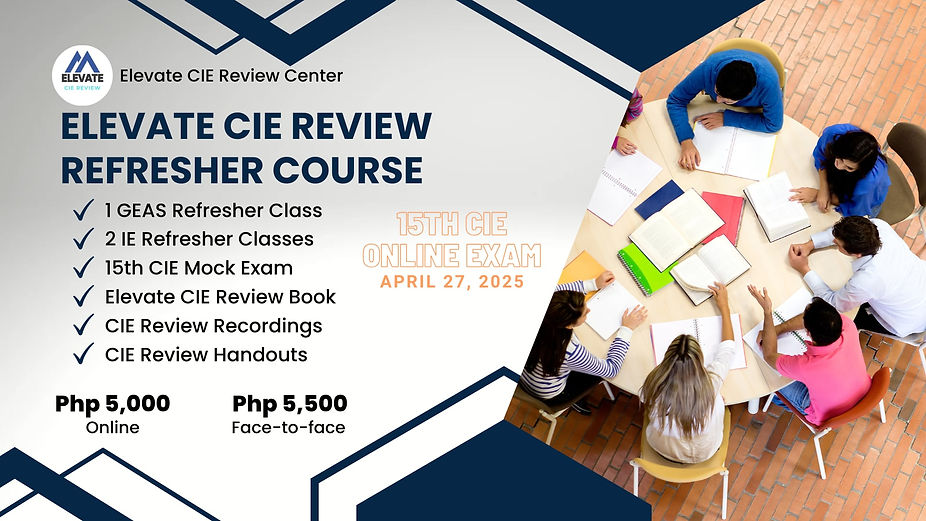 ELEVATE
CIE REVIEW

Elevate CIE Review Center

ELEVATE CIE REVIEW REFRESHER COURSE

✓ 1 GEAS Refresher Class
✓ 2 IE Refresher Classes
✓ 15th CIE Mock Exam
✓ Elevate CIE Review Book
✓ CIE Review Recordings
✓ CIE Review Handouts

15TH CIE ONLINE EXAM
APRIL 27, 2025

Php 5,000
Online

Php 5,500
Face-to-face